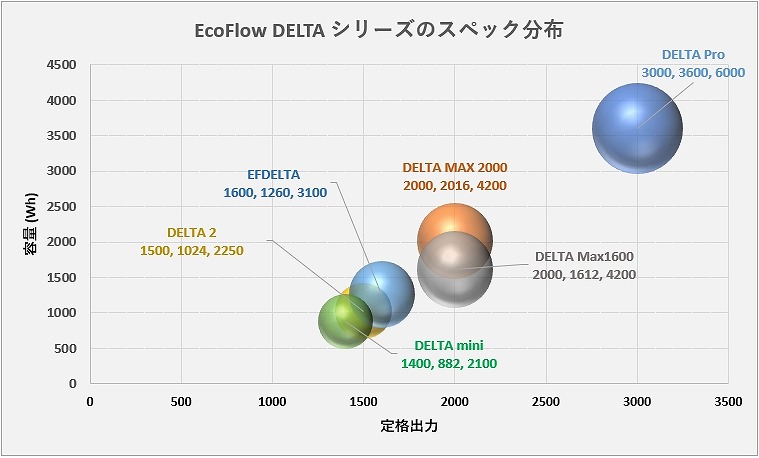 EcoFlow DELTA シリーズのスペック分布

容量 (Wh)

4500
4000
3500
3000
2500
2000
1500
1000
500
0

DELTA Pro
3000, 3600, 6000

DELTA MAX 2000
2000, 2016, 4200

EFDELTA
1600, 1260, 3100

DELTA 2
1500, 1024, 2250

DELTA Max1600
2000, 1612, 4200

DELTA mini
1400, 882, 2100

0 500 1000 1500 2000 2500 3000 3500

定格出力